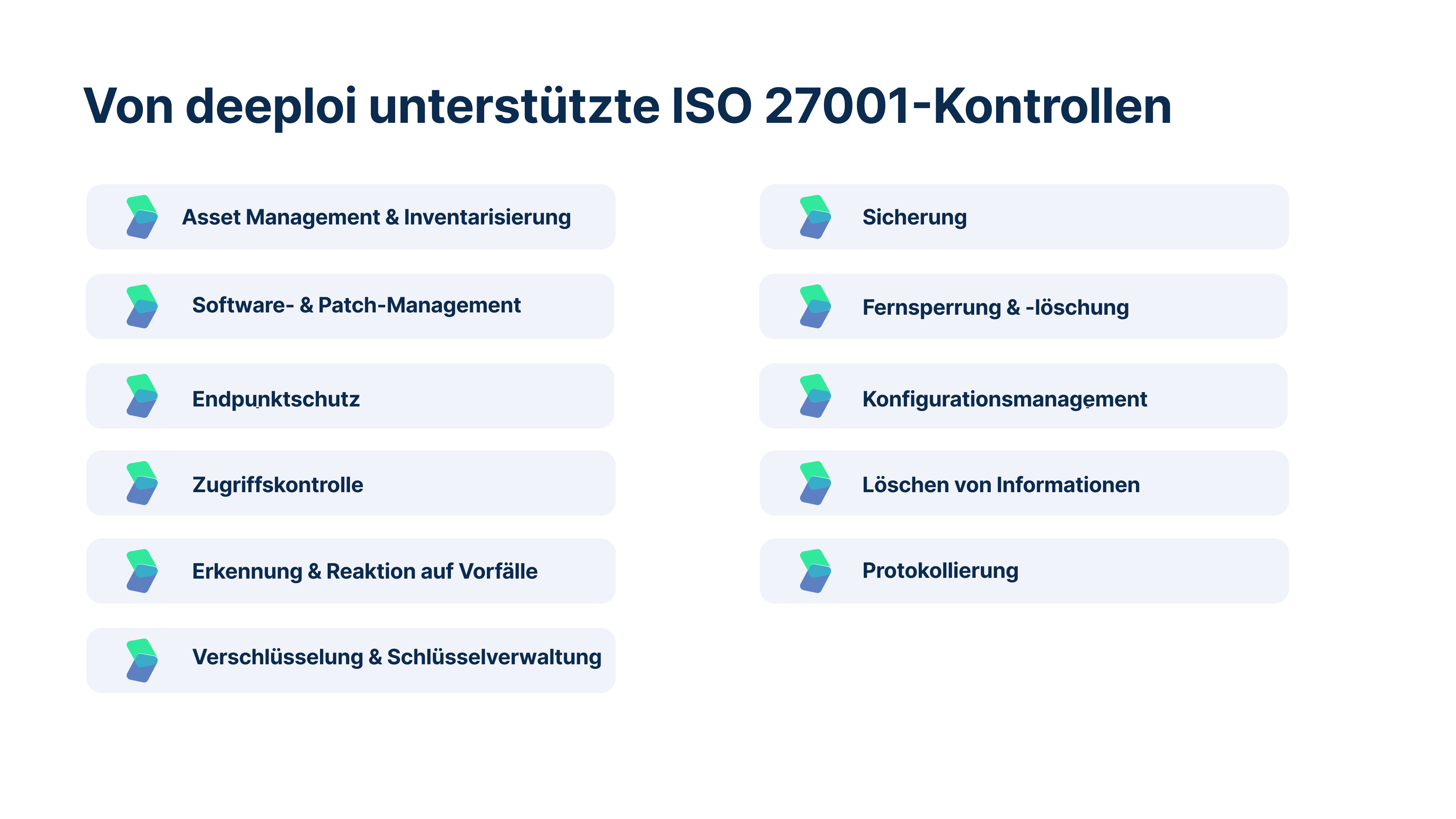 Von deeploi unterstützte ISO 27001-Kontrollen

Asset Management & Inventarisierung

Software- & Patch-Management

Endpunktschutz

Zugriffskontrolle

Erkennung & Reaktion auf Vorfälle

Verschlüsselung & Schlüsselverwaltung

Sicherung

Fernsperrung & -löschung

Konfigurationsmanagement

Löschen von Informationen

Protokollierung